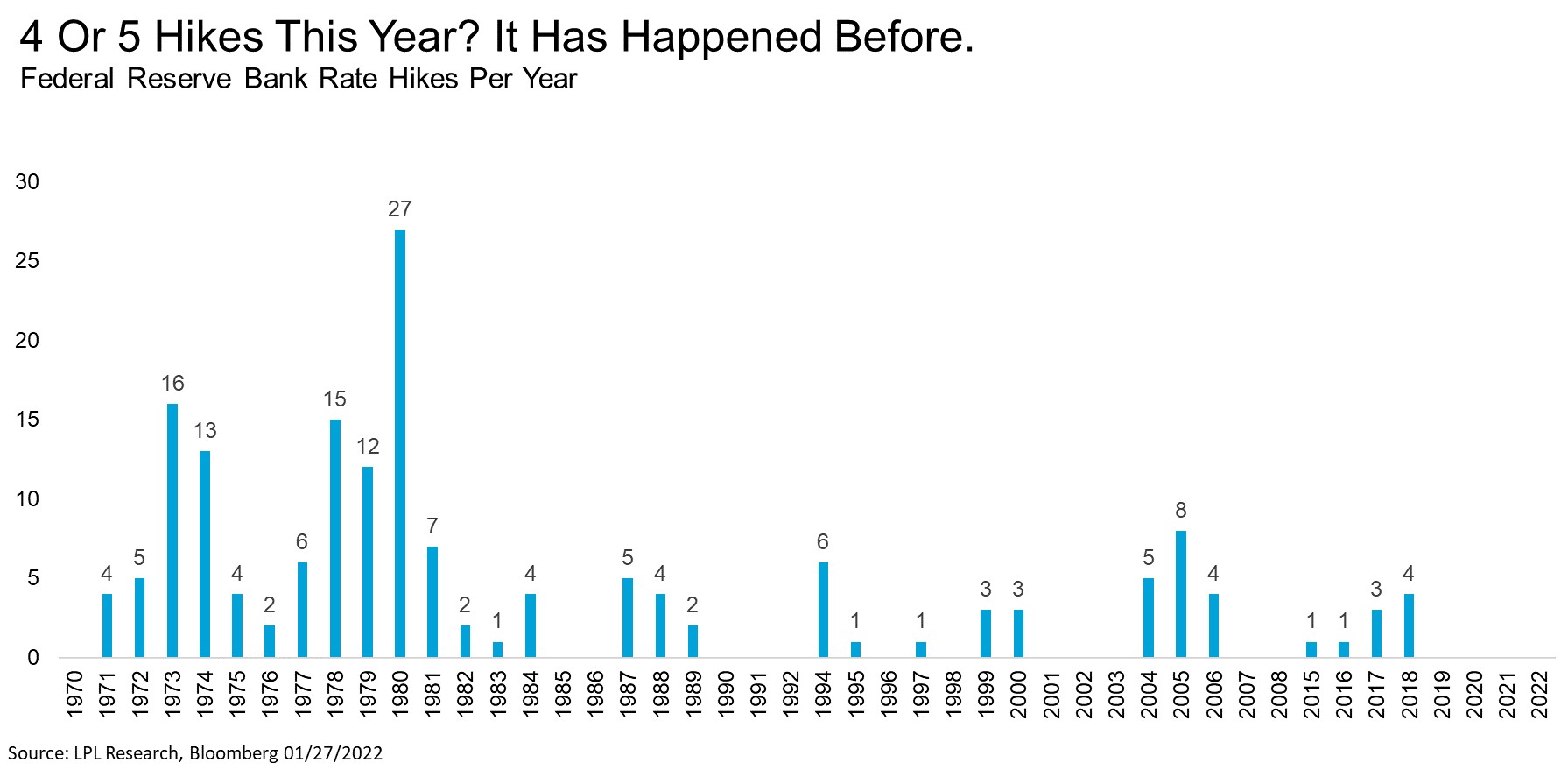 4 Or 5 Hikes This Year? It Has Happened Before.
Federal Reserve Bank Rate Hikes Per Year

30
25
20
15
10
5
0

4 5 16 13 4 2 6 15 12 27 7 2 1 4 5 4 2 6 1 1 3 3 5 8 4 1 1 3 4

1970 1971 1972 1973 1974 1975 1976 1977 1978 1979 1980 1981 1982 1983 1984 1985 1986 1987 1988 1989 1990 1991 1992 1994 1995 1996 1997 1998 1999 2000 2001 2002 2003 2004 2005 2006 2007 2008 2015 2016 2017 2018 2019 2020 2021 2022

Source: LPL Research, Bloomberg 01/27/2022